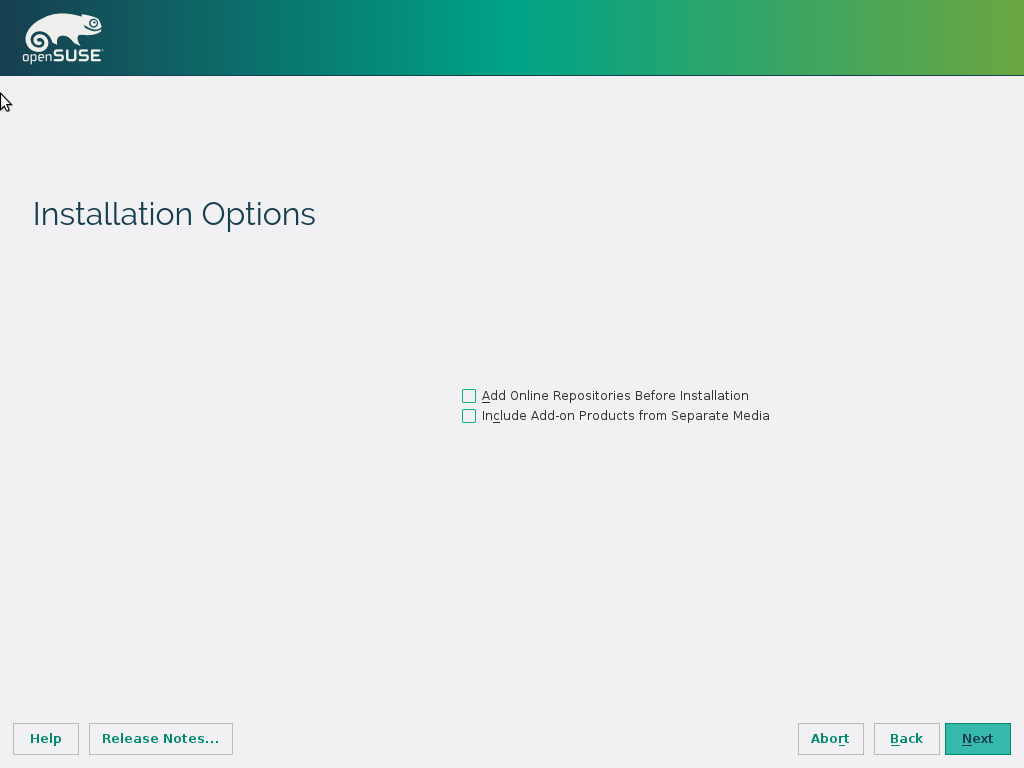 openSUSE

Installation Options

Add Online Repositories Before Installation
Include Add-on Products from Separate Media

Help
Release Notes...
Abort
Back
Next